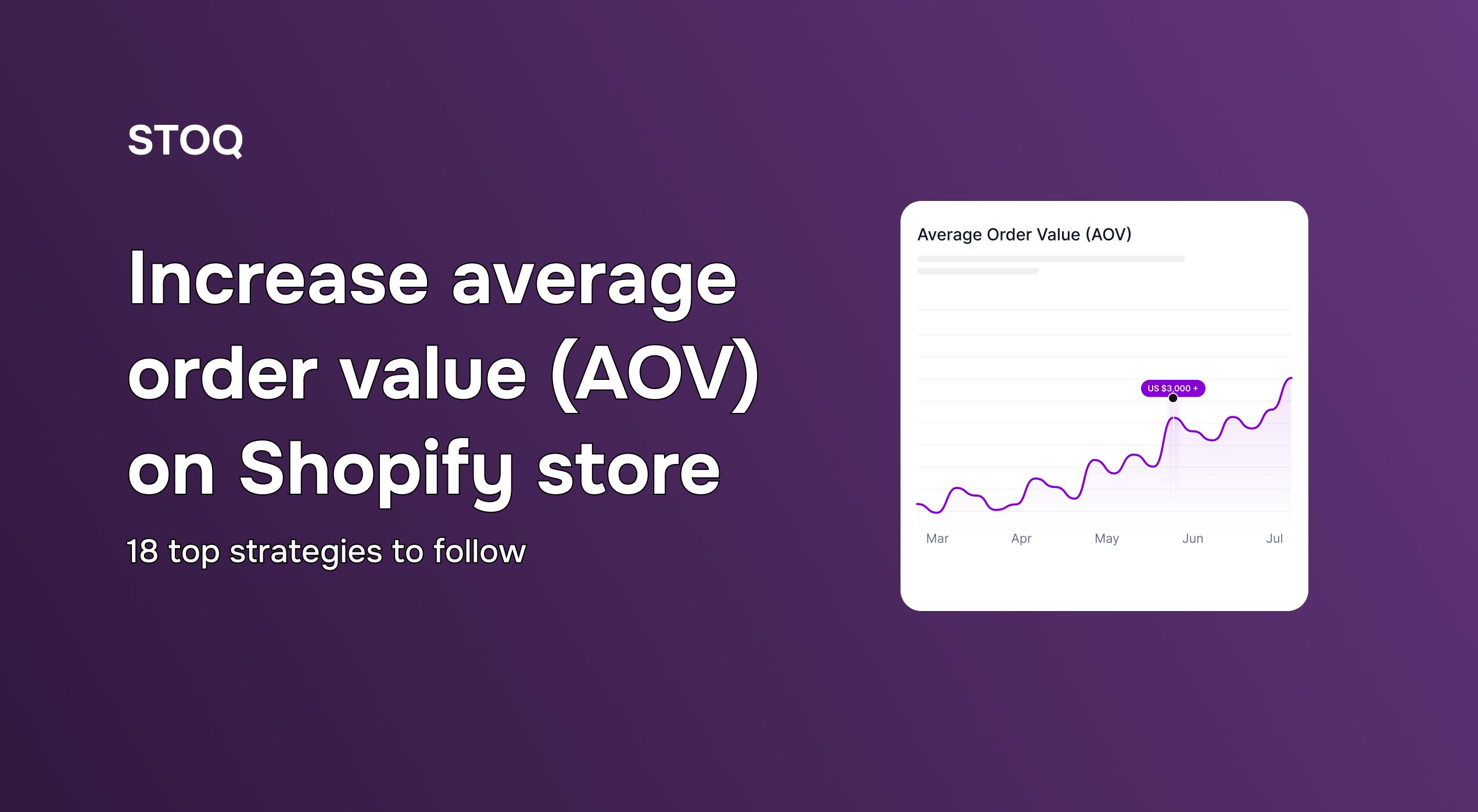 STOQ

Increase average order value (AOV) on Shopify store

18 top strategies to follow

Average Order Value (AOV)

US $3,000 +

Mar Apr May Jun Jul